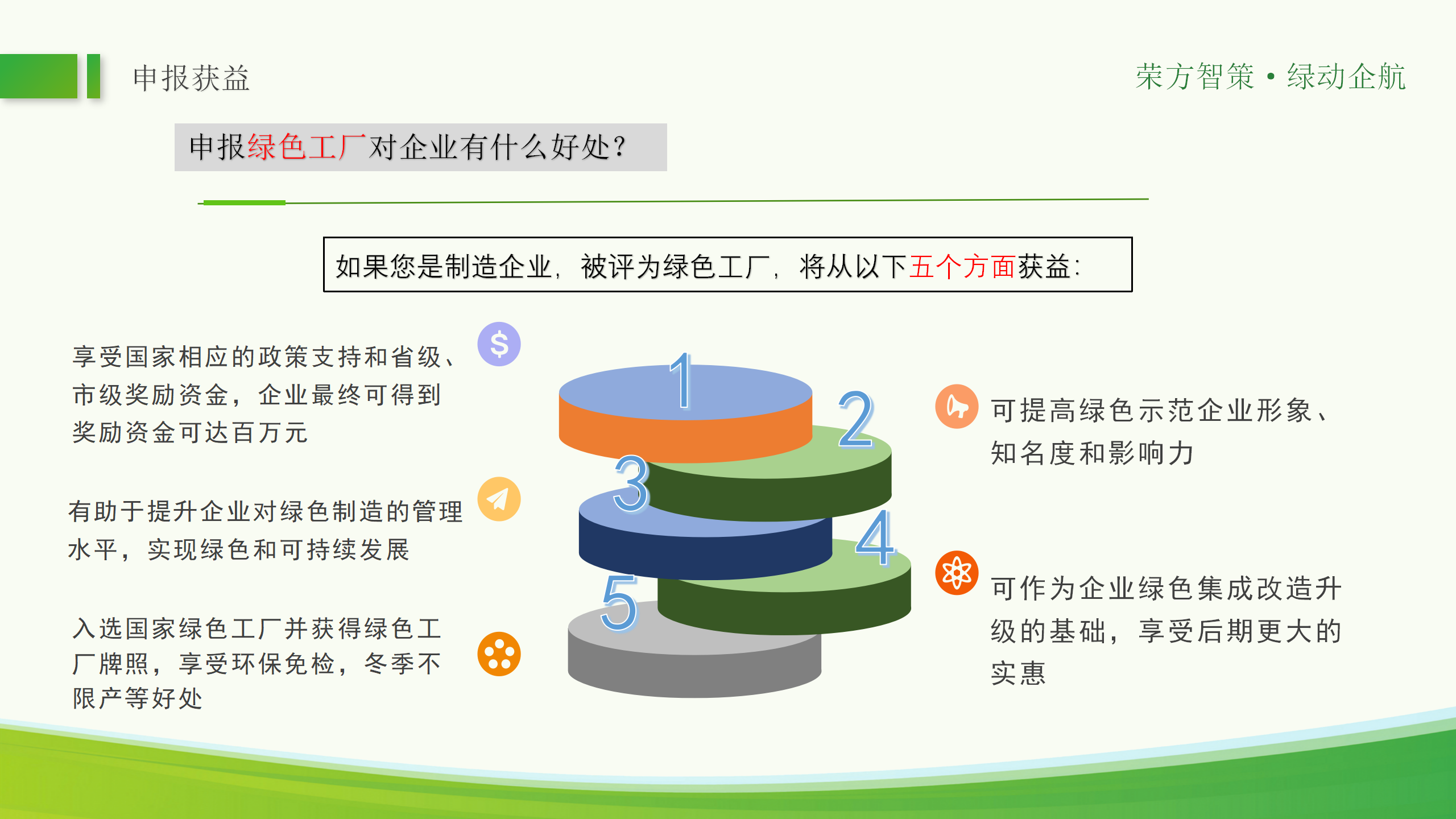 申报获益

荣方智策 • 绿动企航

申报绿色工厂对企业有什么好处?

如果您是制造企业，被评为绿色工厂，将从以下五个方面获益：

享受国家相应的政策支持和省级、市级奖励资金，企业最终可得到奖励资金可达百万元

有助于提升企业对绿色制造的管理水平，实现绿色和可持续发展

入选国家绿色工厂并获得绿色工厂牌照，享受环保免检，冬季不限产等好处

1

2

3

4

5

可提高绿色示范企业形象、知名度和影响力

可作为企业绿色集成改造升级的基础，享受后期更大的实惠